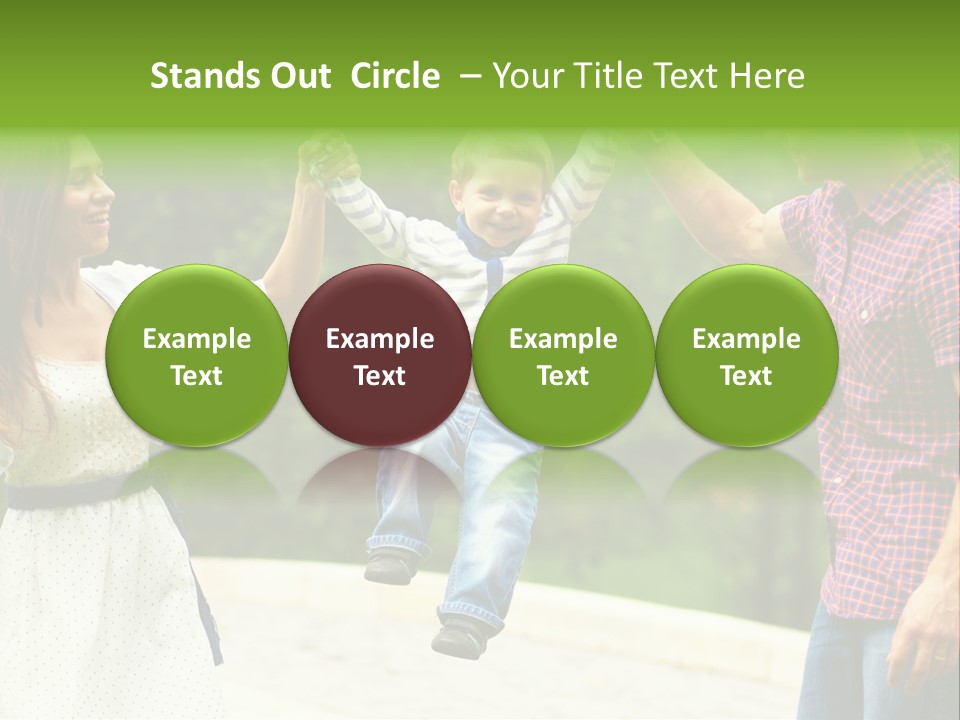 Stands Out Circle – Your Title Text Here

Example Text

Example Text

Example Text

Example Text